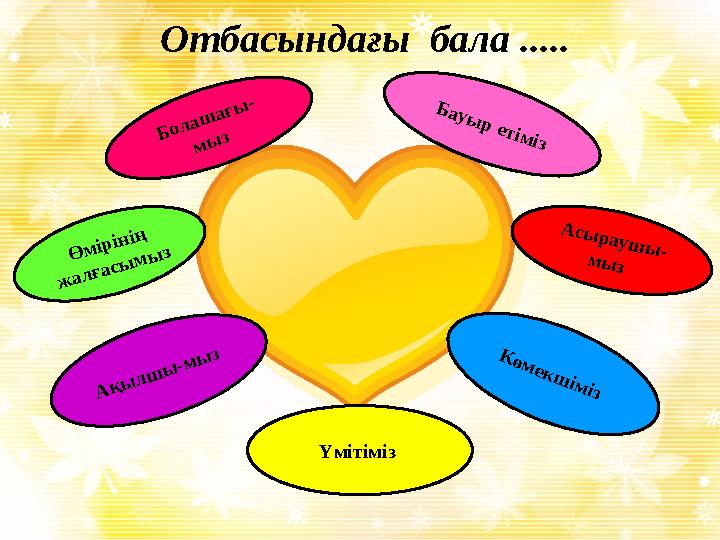 Отбасындағы бала .....

Болашағы-мыз

Бауыр етіміз

Өмірінің жалғасымыз

Асыраушы-мыз

Ақылшы-мыз

Көмекшіміз

Үмітіміз